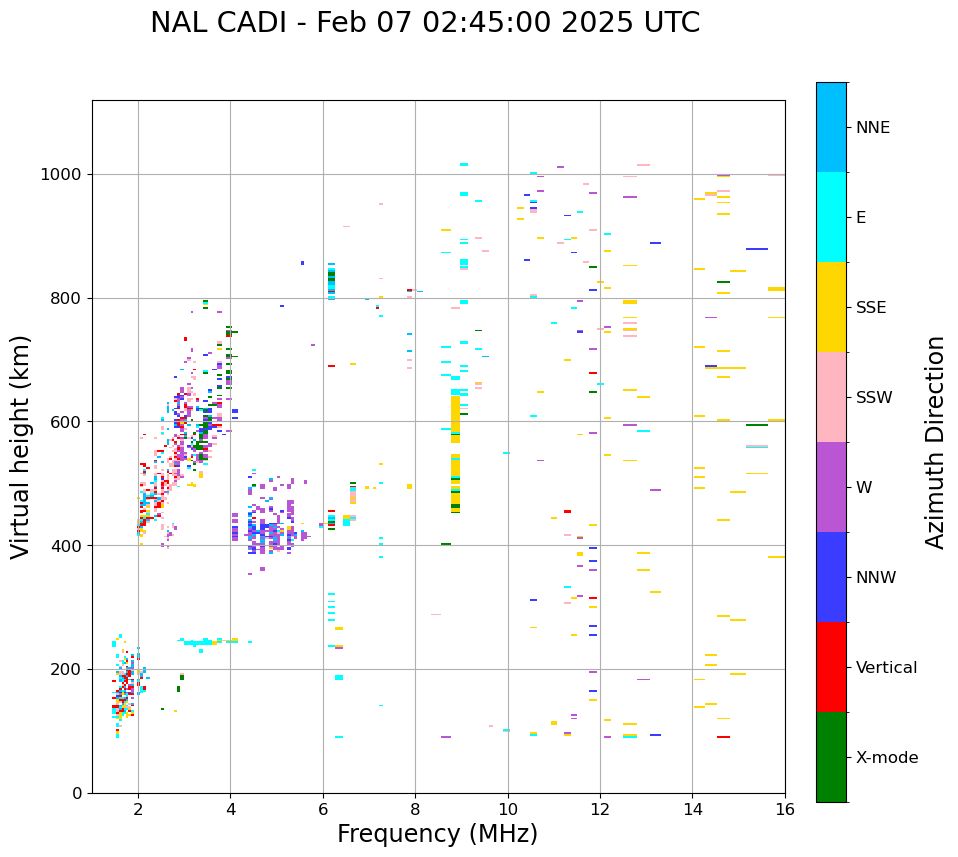 NAL CADI - Feb 07 02:45:00 2025 UTC

Virtual height (km)

1000
800
600
400
200
0

2
4
6
8
10
12
14
16

Frequency (MHz)

NNE
E
SSE
SSW
W
NNW
Vertical
X-mode

Azimuth Direction